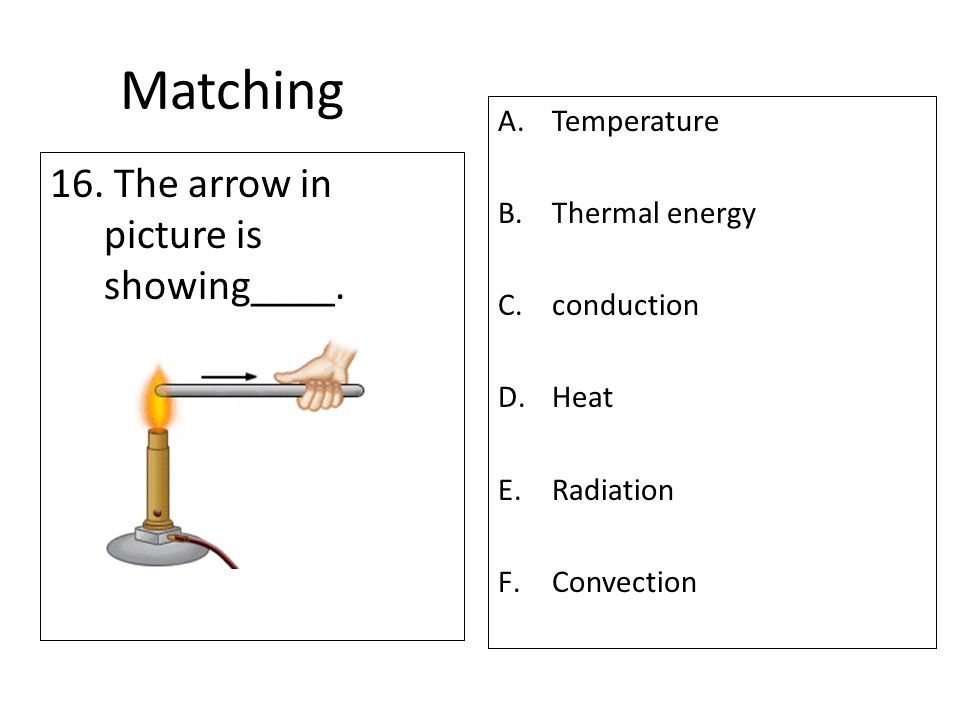 Matching

16. The arrow in picture is showing____.

A. Temperature

B. Thermal energy

C. conduction

D. Heat

E. Radiation

F. Convection